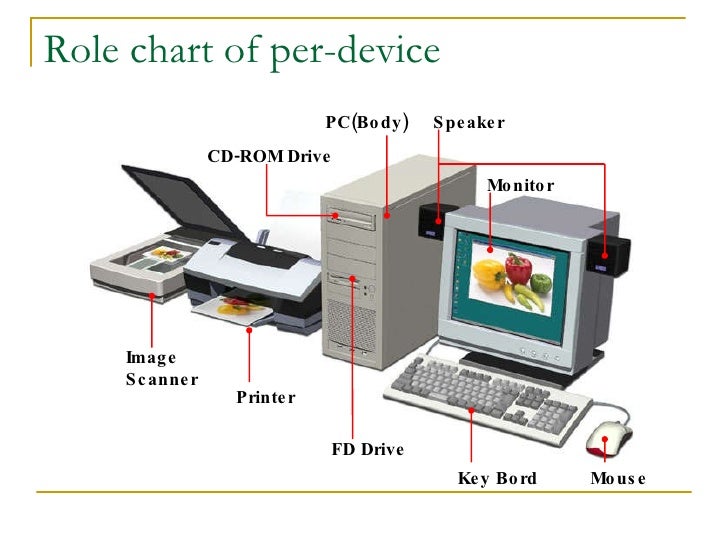 Role chart of per-device

PC(Body)

Speaker

CD-ROM Drive

Monitor

Image Scanner

Printer

FD Drive

Key Bord

Mouse